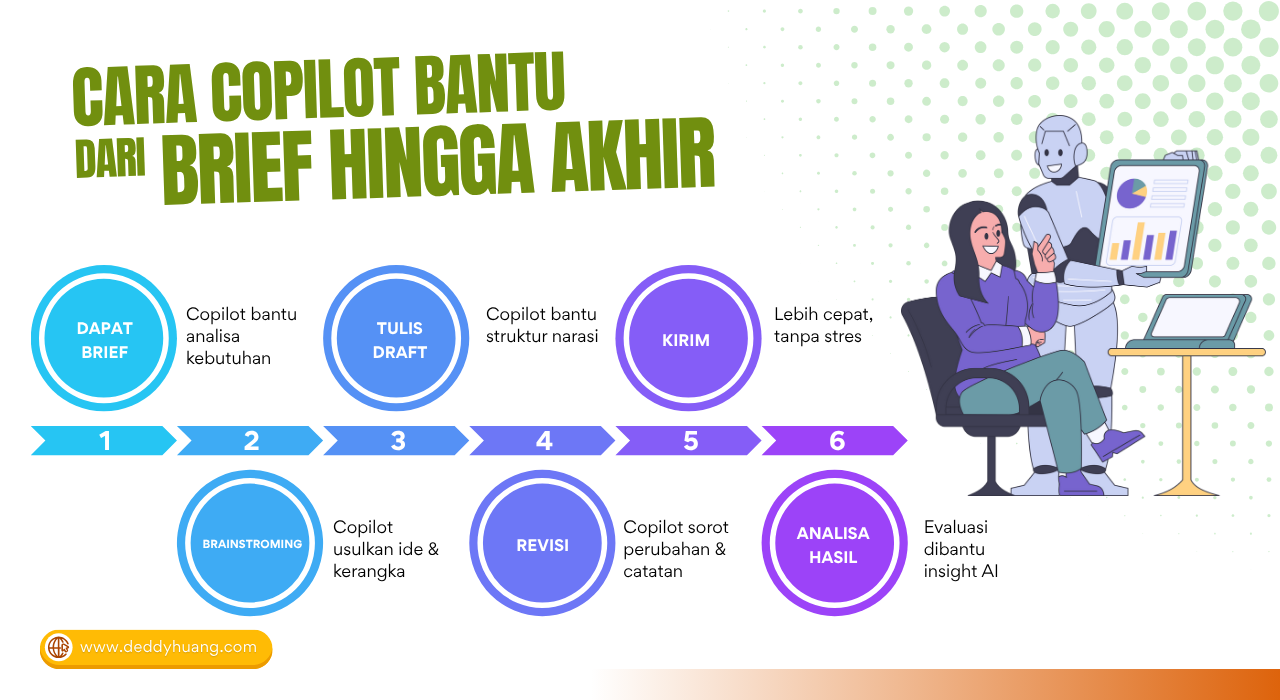 CARA COPILOT BANTU
DARI BRIEF HINGGA AKHIR

DAPAT BRIEF
Copilot bantu analisa kebutuhan

TULIS DRAFT
Copilot bantu struktur narasi

KIRIM
Lebih cepat, tanpa stres

1
2
3
4
5
6

BRAINSTROMING
Copilot usulkan ide & kerangka

REVISI
Copilot sorot perubahan & catatan

ANALISA HASIL
Evaluasi dibantu insight AI

www.deddyhuang.com